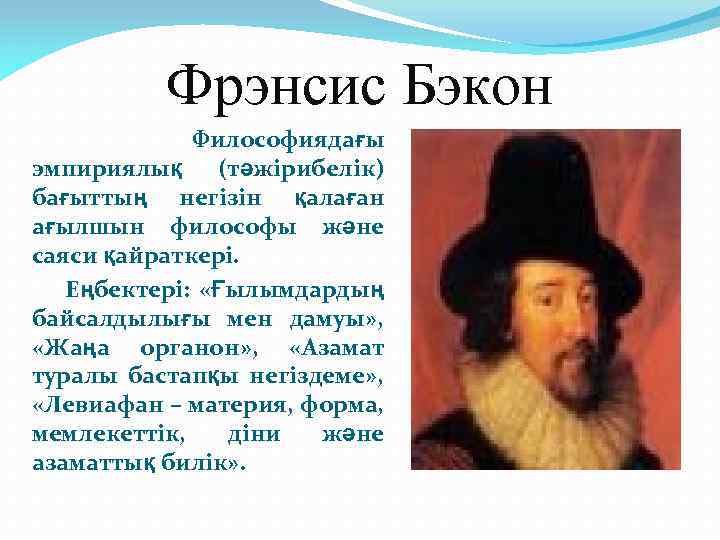 Фрэнсис Бэкон

Философиядағы эмпириялық (тәжірибелік) бағыттың негізін қалаған ағылшын философы және саяси қайраткері.

Еңбектері: «Ғылымдардың байсалдылығы мен дамуы», «Жаңа органон», «Азамат туралы бастапқы негіздеме», «Левиафан – материя, форма, мемлекеттік, діни және азаматтық билік».